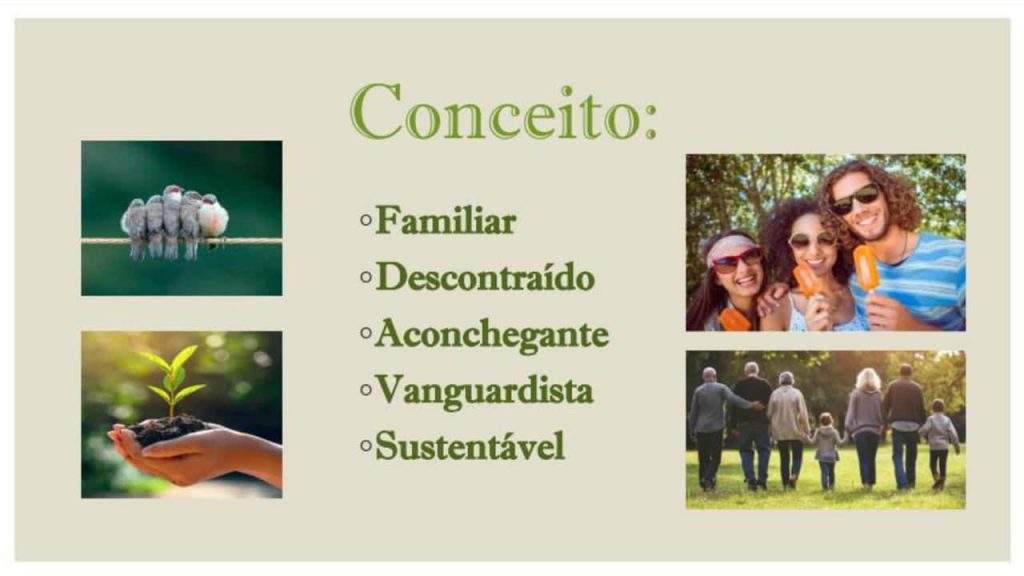 Conceito:

◦Familiar
◦Descontraído
◦Aconchegante
◦Vanguardista
◦Sustentável